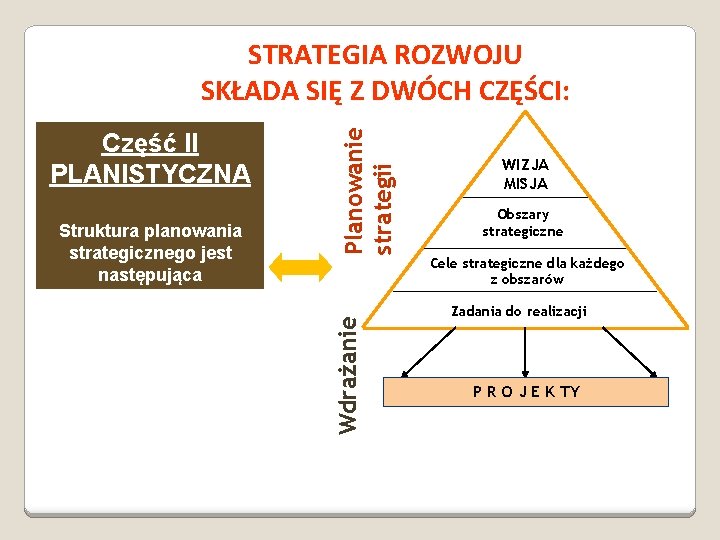 STRATEGIA ROZWOJU
SKŁADA SIĘ Z DWÓCH CZĘŚCI:

Część II
PLANISTYCZNA

Struktura planowania strategicznego jest następująca

Planowanie strategii

WIZJA
MISJA

Obszary strategiczne

Cele strategiczne dla każdego z obszarów

Zadania do realizacji

Wdrażanie

P R O J E K T Y